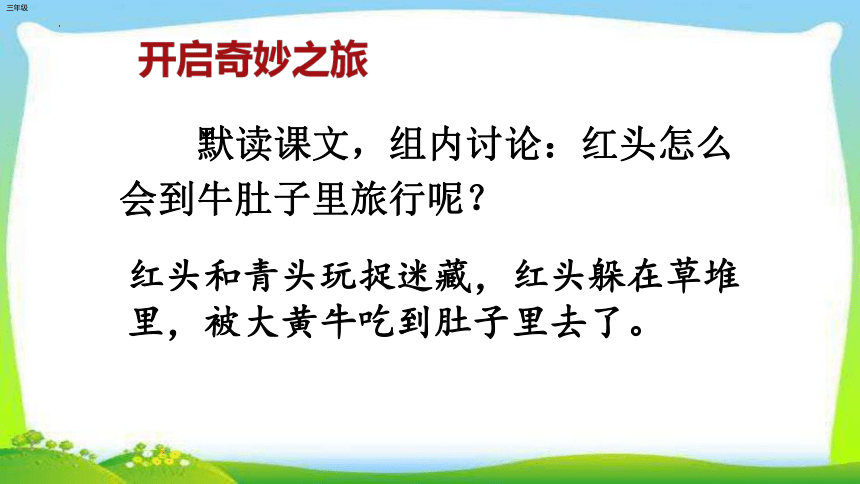 三年级

开启奇妙之旅

默读课文，组内讨论：红头怎么会到牛肚子里旅行呢？

红头和青头玩捉迷藏，红头躲在草堆里，被大黄牛吃到肚子里去了。